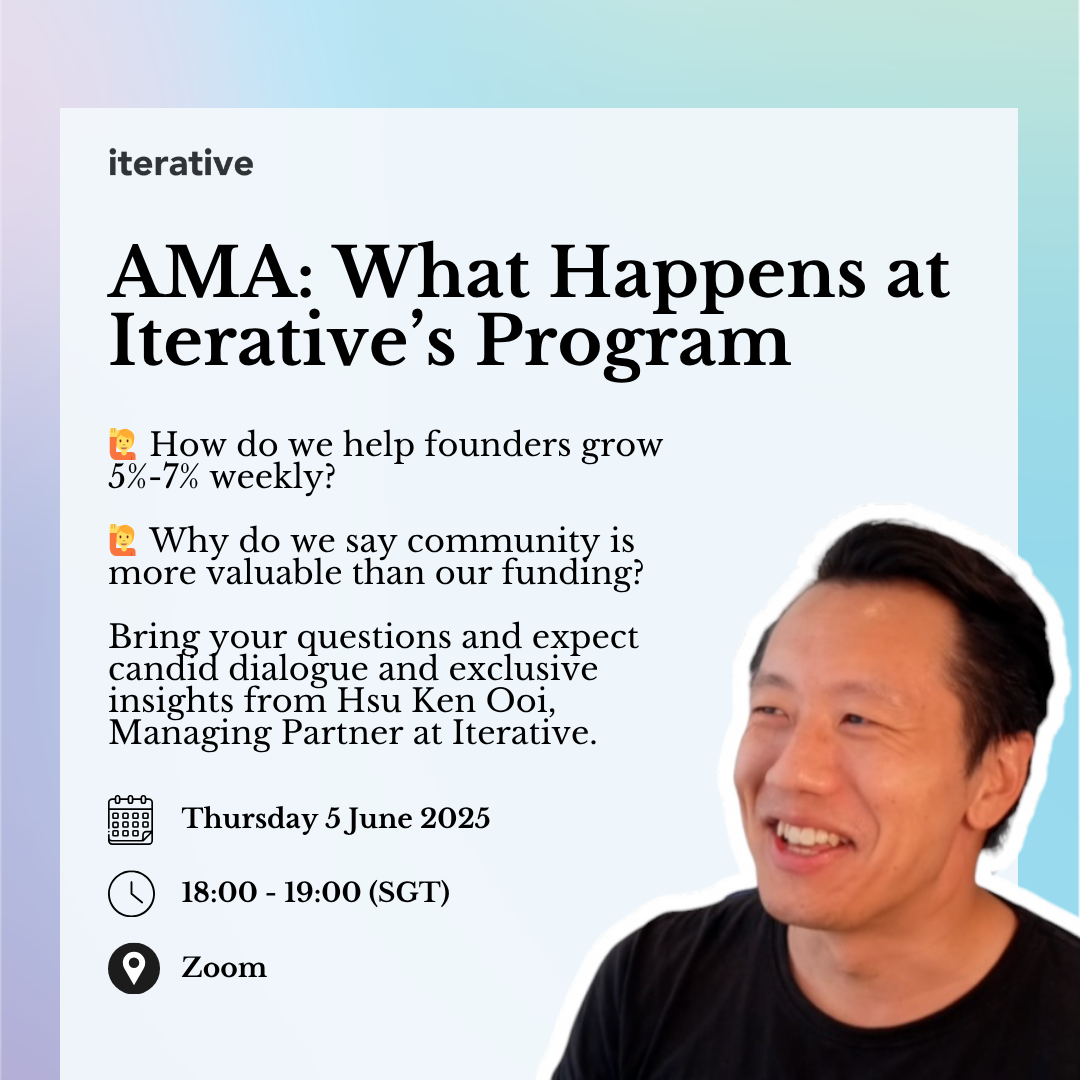 iterative

AMA: What Happens at Iterative's Program

🙋 How do we help founders grow 5%-7% weekly?

🙋 Why do we say community is more valuable than our funding?

Bring your questions and expect candid dialogue and exclusive insights from Hsu Ken Ooi, Managing Partner at Iterative.

Thursday 5 June 2025

18:00 - 19:00 (SGT)

Zoom